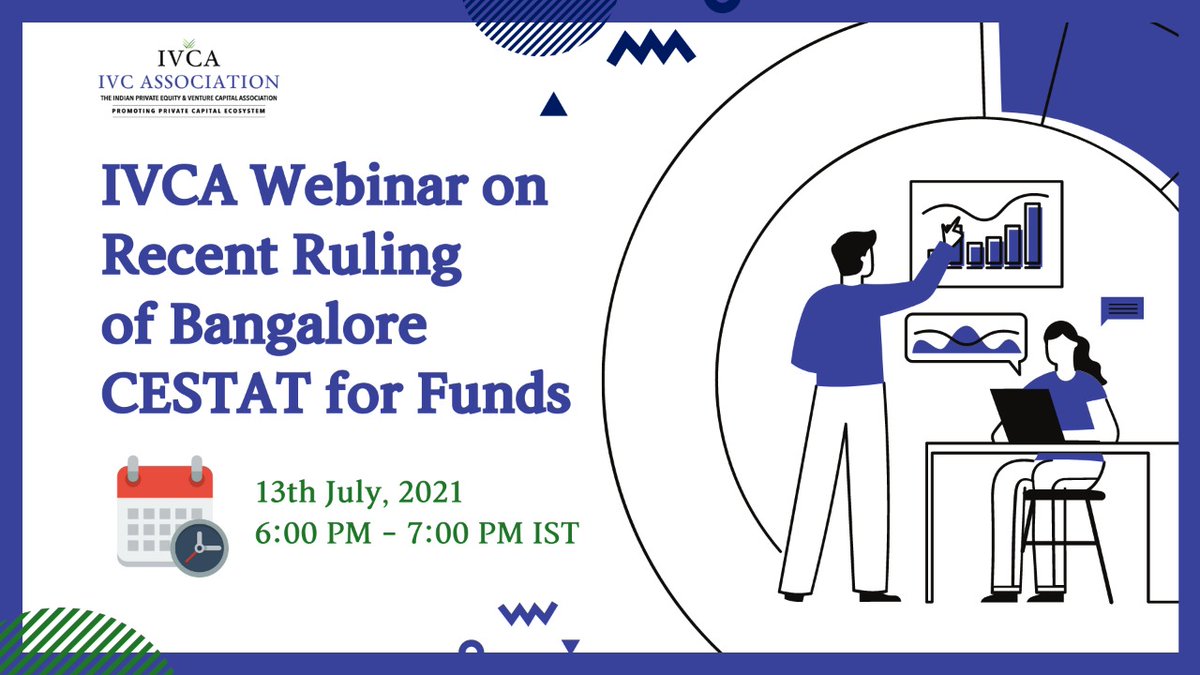 IVCA
IVC ASSOCIATION
THE INDIAN PRIVATE EQUITY & VENTURE CAPITAL ASSOCIATION
PROMOTING PRIVATE CAPITAL ECOSYSTEM

IVCA Webinar on Recent Ruling of Bangalore CESTAT for Funds

13th July, 2021
6:00 PM - 7:00 PM IST